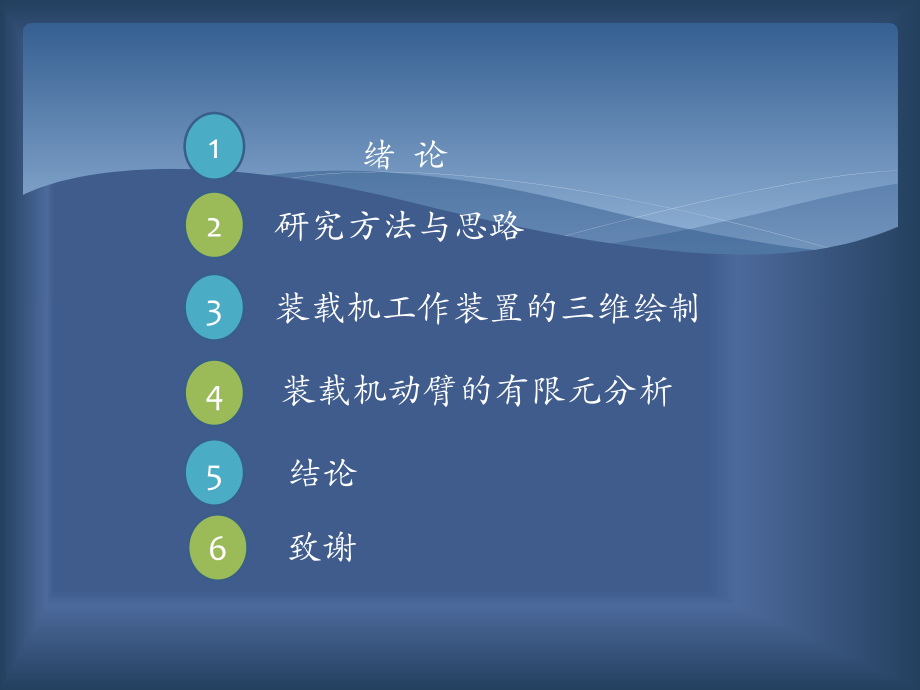 1 绪 论

2 研究方法与思路

3 装载机工作装置的三维绘制

4 装载机动臂的有限元分析

5 结论

6 致谢